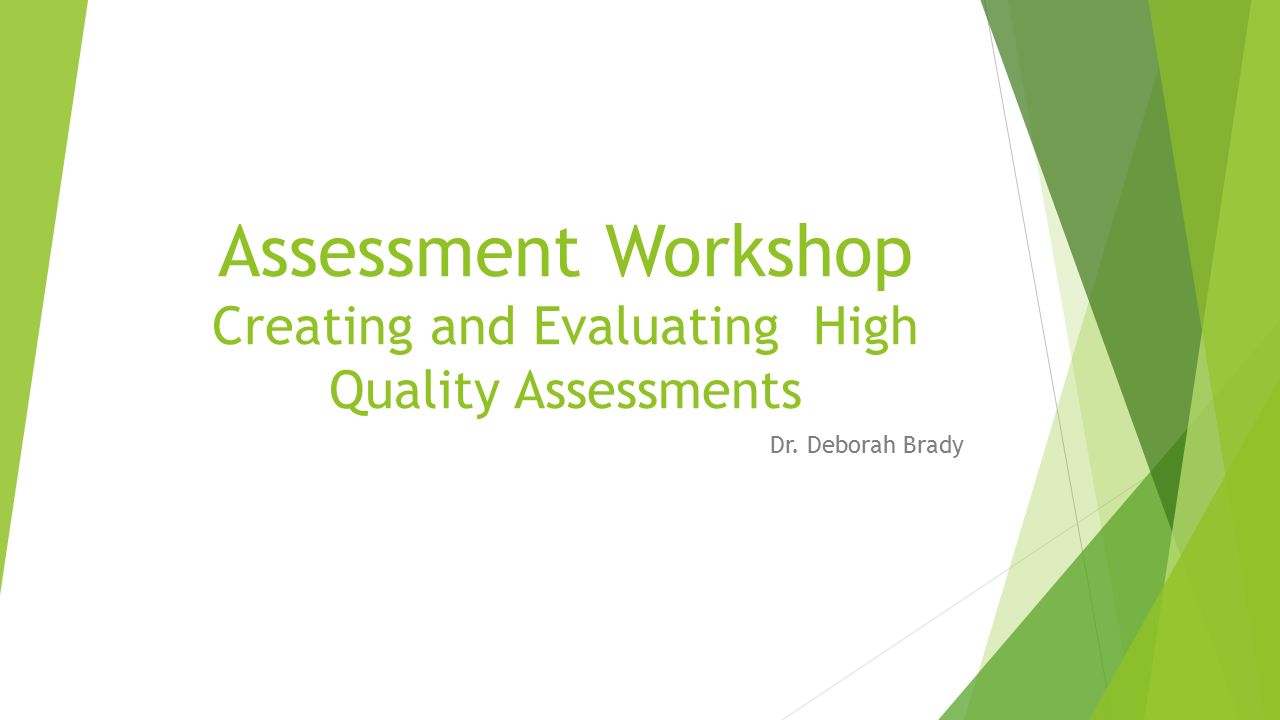 Assessment Workshop
Creating and Evaluating High Quality Assessments

Dr. Deborah Brady